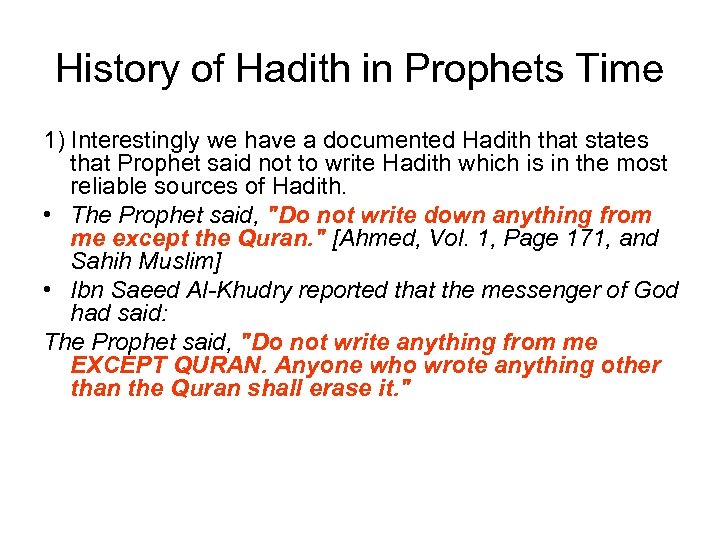 History of Hadith in Prophets Time

1) Interestingly we have a documented Hadith that states that Prophet said not to write Hadith which is in the most reliable sources of Hadith.

• The Prophet said, "Do not write down anything from me except the Quran." [Ahmed, Vol. 1, Page 171, and Sahih Muslim]

• Ibn Saeed Al-Khudry reported that the messenger of God had said:

The Prophet said, "Do not write anything from me EXCEPT QURAN. Anyone who wrote anything other than the Quran shall erase it."